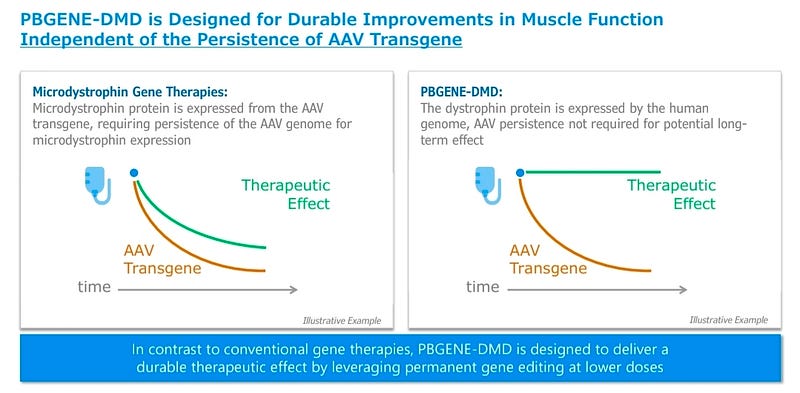 PBGENE-DMD is Designed for Durable Improvements in Muscle Function Independent of the Persistence of AAV Transgene

Microdystrophin Gene Therapies:
Microdystrophin protein is expressed from the AAV transgene, requiring persistence of the AAV genome for microdystrophin expression

Therapeutic Effect

AAV Transgene

time

Illustrative Example

PBGENE-DMD:
The dystrophin protein is expressed by the human genome, AAV persistence not required for potential long-term effect

Therapeutic Effect

AAV Transgene

time

Illustrative Example

In contrast to conventional gene therapies, PBGENE-DMD is designed to deliver a durable therapeutic effect by leveraging permanent gene editing at lower doses